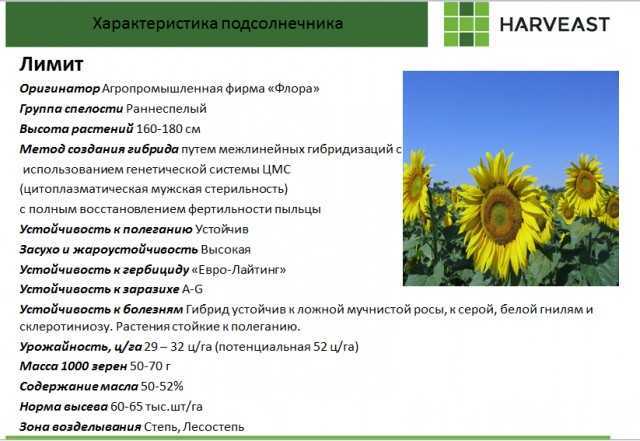 Характеристика подсолнечника

HARVEAST

Лимит

Оригинатор Агропромышленная фирма «Флора»

Группа спелости Раннеспелый

Высота растений 160-180 см

Метод создания гибрида путем межлинейных гибридизаций с использованием генетической системы ЦМС (цитоплазматическая мужская стерильность) с полным восстановлением фертильности пыльцы

Устойчивость к полеганию Устойчив

Засухо и жароустойчивость Высокая

Устойчивость к гербициду «Евро-Лайтинг»

Устойчивость к заразихе A-G

Устойчивость к болезням Гибрид устойчив к ложной мучнистой росы, к серой, белой гнилям и склеротиниозу. Растения стойкие к полеганию.

Урожайность, ц/га 29 – 32 ц/га (потенциальная 52 ц/га)

Масса 1000 зерен 50-70 г

Содержание масла 50-52%

Норма высева 60-65 тыс.шт/га

Зона возделывания Степь, Лесостепь